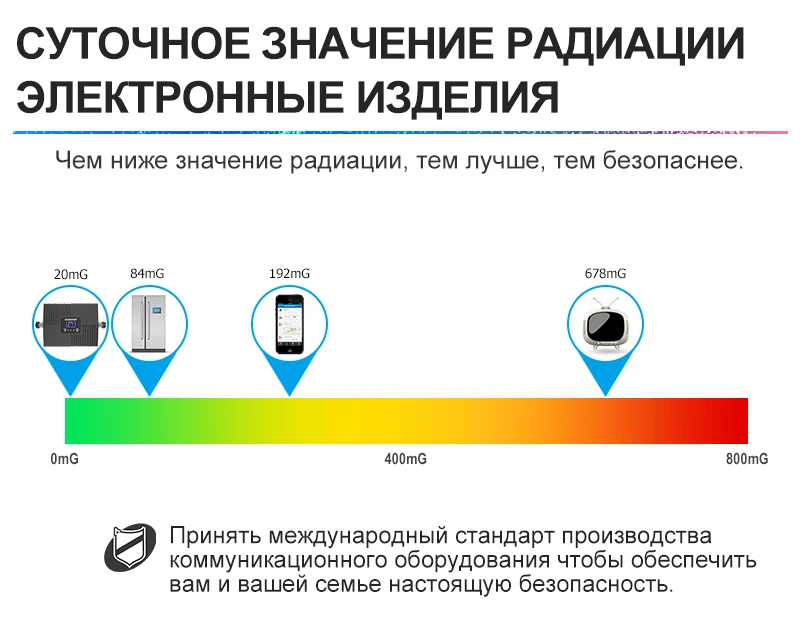 СУТОЧНОЕ ЗНАЧЕНИЕ РАДИАЦИИ
ЭЛЕКТРОННЫЕ ИЗДЕЛИЯ

Чем ниже значение радиации, тем лучше, тем безопаснее.

20mG 84mG 192mG 678mG

0mG 400mG 800mG

Принять международный стандарт производства коммуникационного оборудования чтобы обеспечить вам и вашей семье настоящую безопасность.